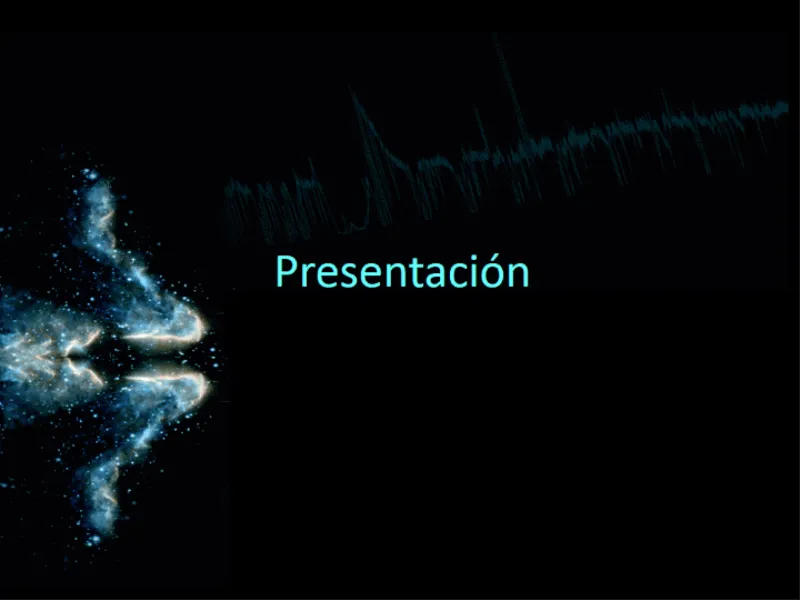 Presentación